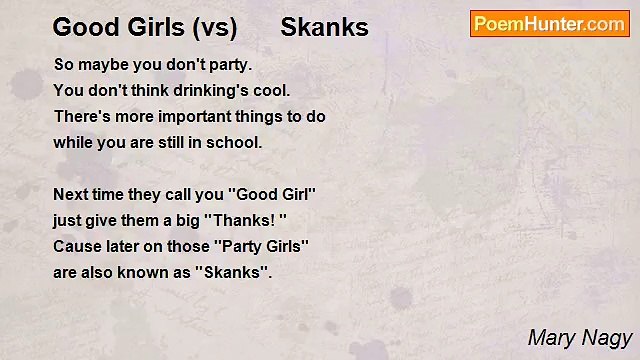 Good Girls (vs) Skanks

PoemHunter.com

So maybe you don't party.
You don't think drinking's cool.
There's more important things to do
while you are still in school.

Next time they call you "Good Girl"
just give them a big "Thanks! "
Cause later on those "Party Girls"
are also known as "Skanks".

Mary Nagy